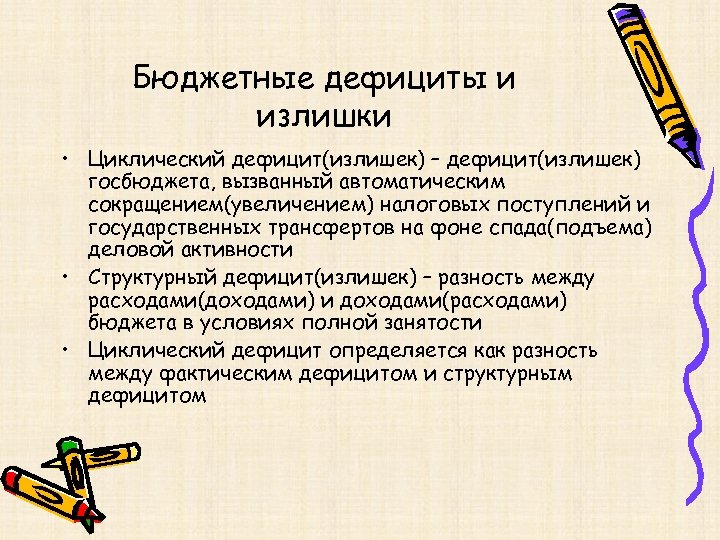 Бюджетные дефициты и излишки

• Циклический дефицит(излишек) – дефицит(излишек) госбюджета, вызванный автоматическим сокращением(увеличением) налоговых поступлений и государственных трансфертов на фоне спада(подъема) деловой активности
• Структурный дефицит(излишек) – разность между расходами(доходами) и доходами(расходами) бюджета в условиях полной занятости
• Циклический дефицит определяется как разность между фактическим дефицитом и структурным дефицитом